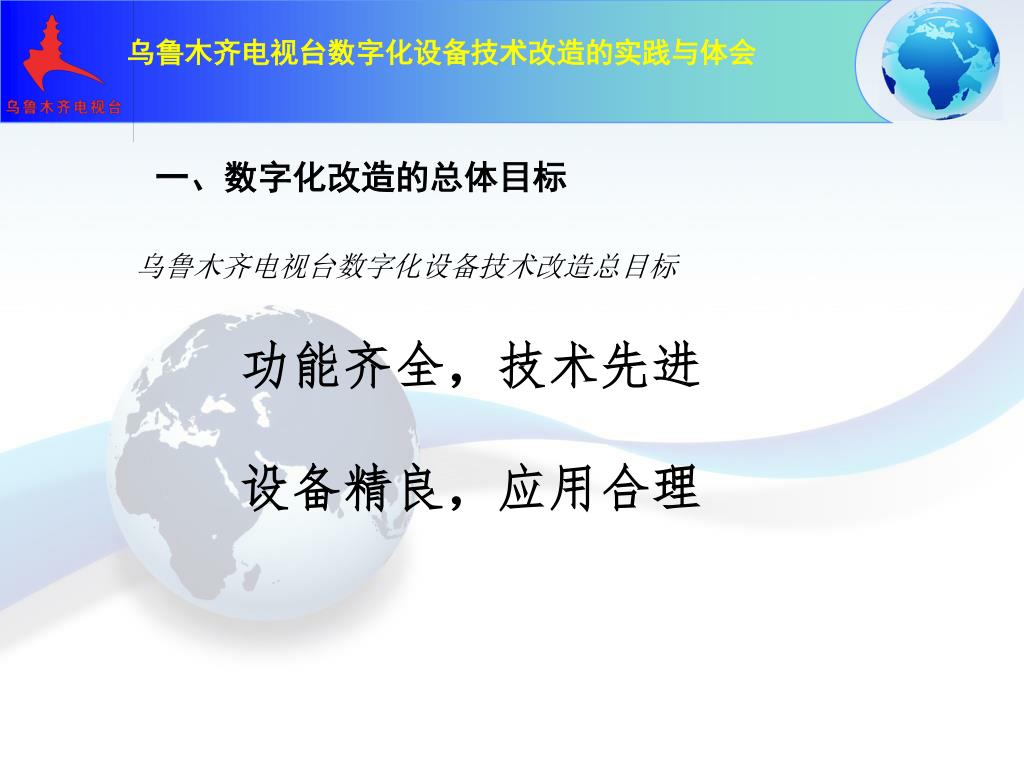 乌鲁木齐电视台

乌鲁木齐电视台数字化设备技术改造的实践与体会

一、数字化改造的总体目标

乌鲁木齐电视台数字化设备技术改造总目标

功能齐全，技术先进

设备精良，应用合理